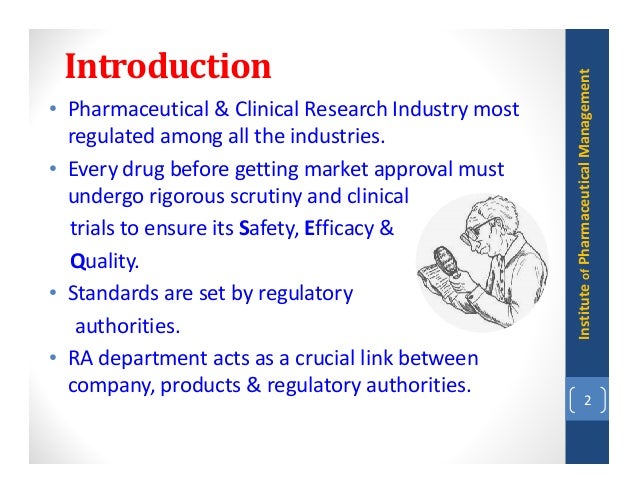 Introduction

• Pharmaceutical & Clinical Research Industry most regulated among all the industries.

• Every drug before getting market approval must undergo rigorous scrutiny and clinical trials to ensure its Safety, Efficacy & Quality.

• Standards are set by regulatory authorities.

• RA department acts as a crucial link between company, products & regulatory authorities.

Institute of Pharmaceutical Management

2